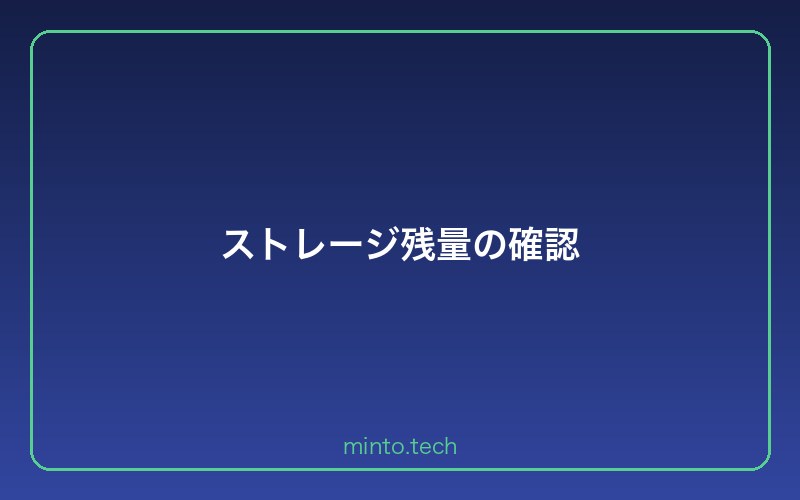 ストレージ残量の確認

minto.tech